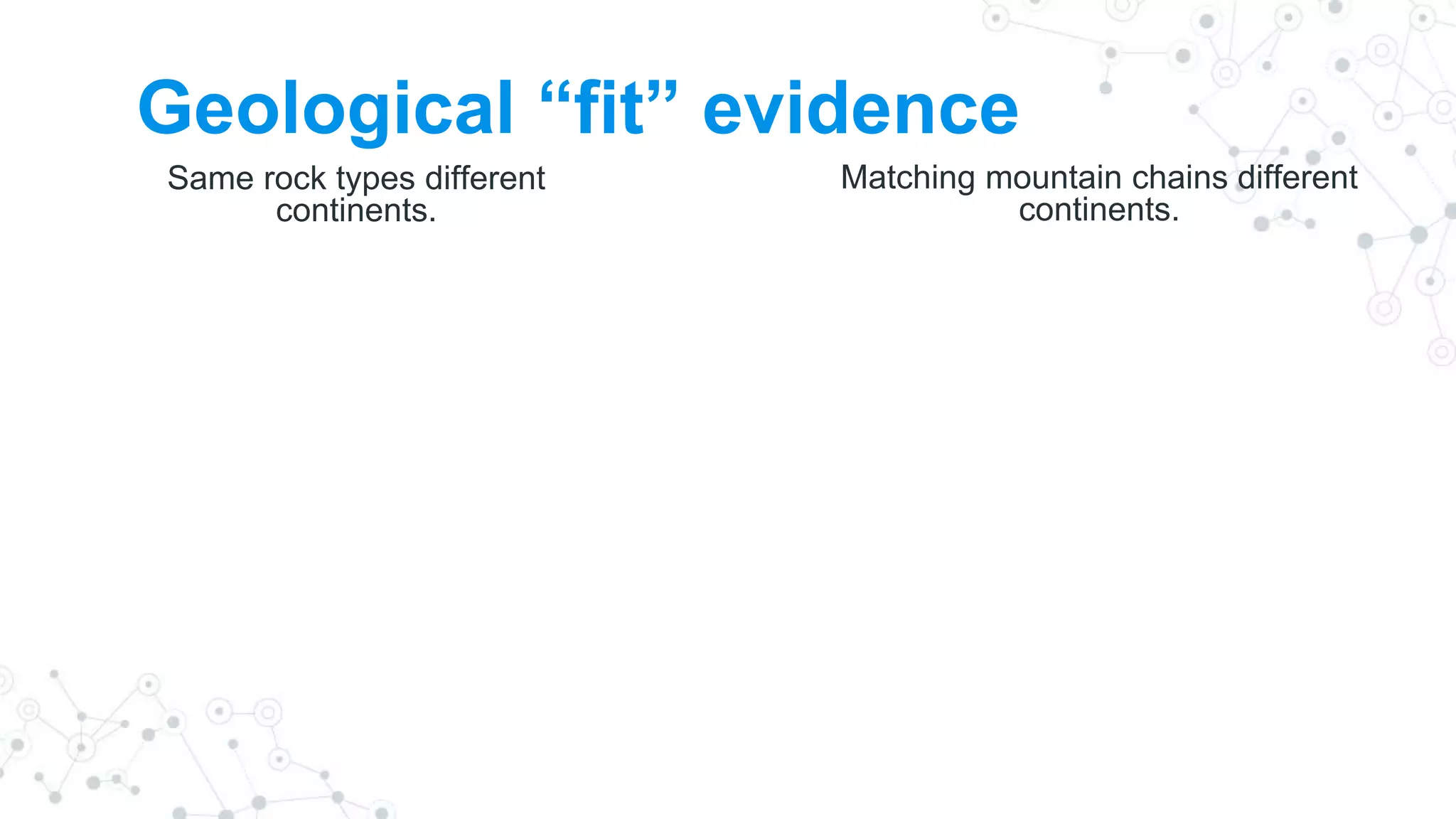 Geological “fit” evidence

Same rock types different continents.

Matching mountain chains different continents.